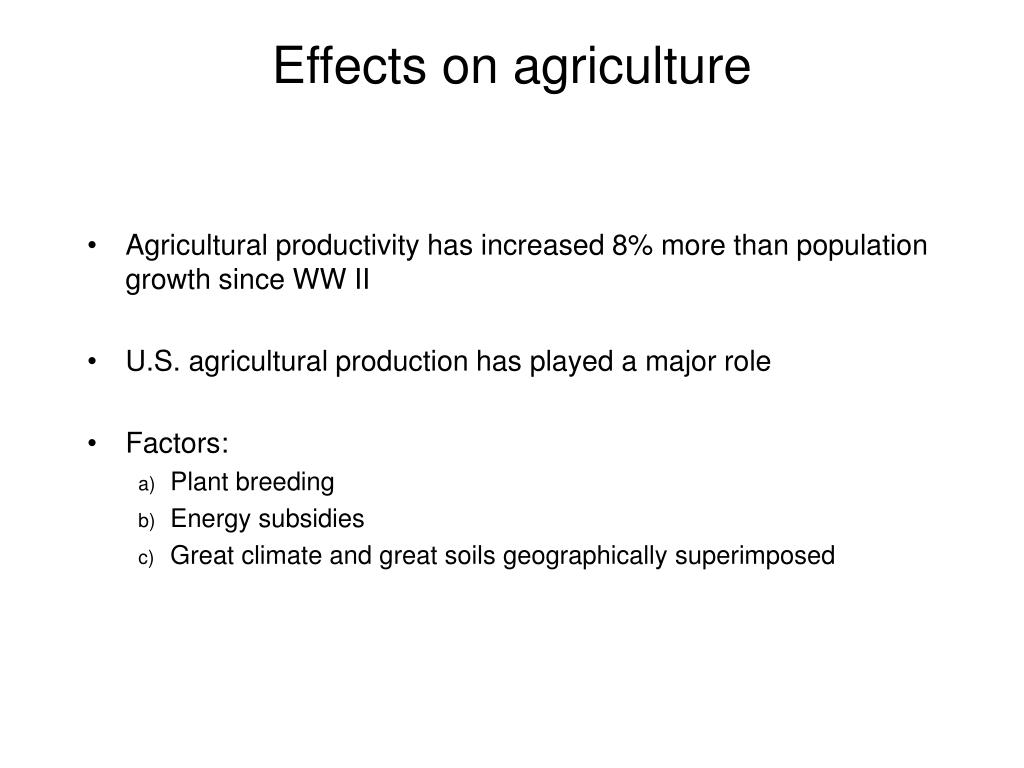 Effects on agriculture

• Agricultural productivity has increased 8% more than population growth since WW II

• U.S. agricultural production has played a major role

• Factors:
a) Plant breeding
b) Energy subsidies
c) Great climate and great soils geographically superimposed